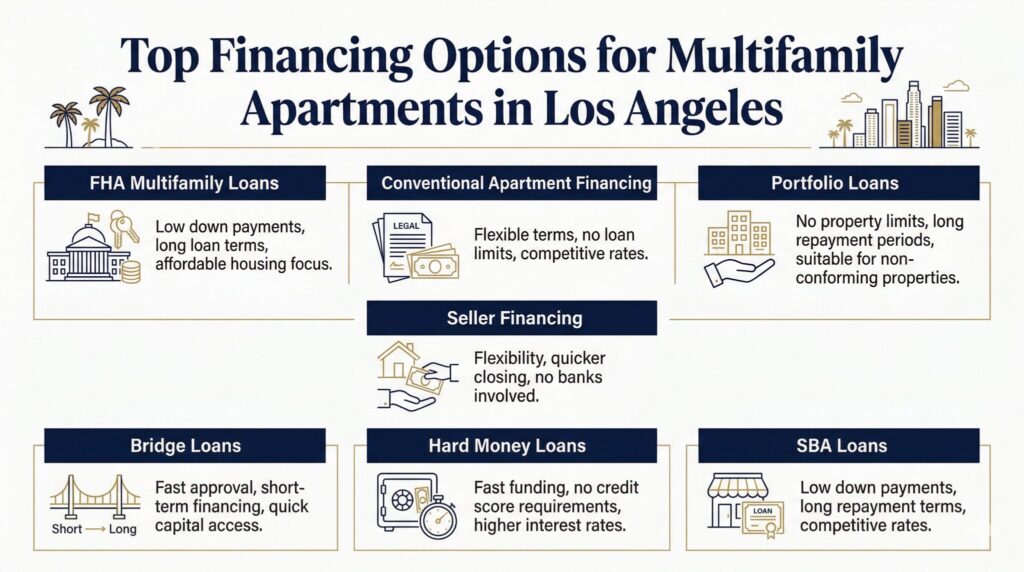 Top Financing Options for Multifamily Apartments in Los Angeles

FHA Multifamily Loans

Low down payments, long loan terms, affordable housing focus.

Conventional Apartment Financing

LEGAL

Flexible terms, no loan limits, competitive rates.

Portfolio Loans

No property limits, long repayment periods, suitable for non-conforming properties.

Seller Financing

Flexibility, quicker closing, no banks involved.

Bridge Loans

Short → Long

Fast approval, short-term financing, quick capital access.

Hard Money Loans

Fast funding, no credit score requirements, higher interest rates.

SBA Loans

LOAN

Low down payments, long repayment terms, competitive rates.